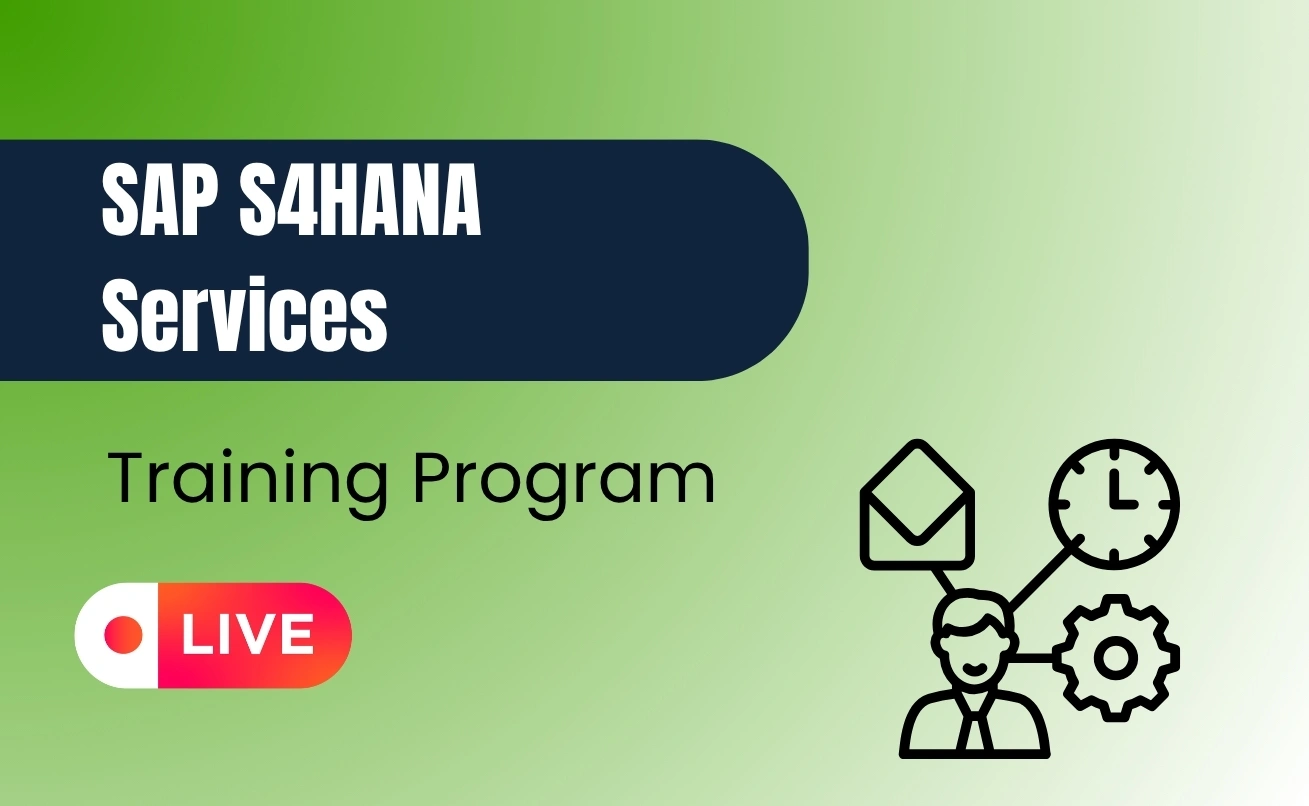 SAP S4HANA Services

Training Program

LIVE